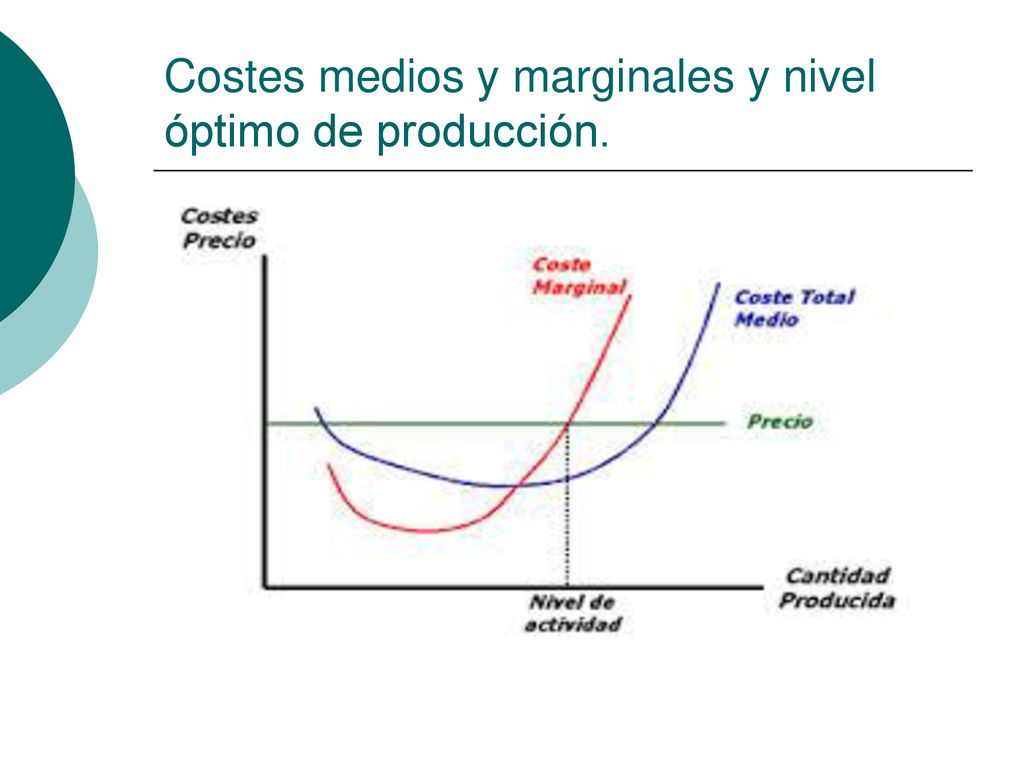 Costes medios y marginales y nivel óptimo de producción.

Costes
Precio

Coste
Marginal

Coste Total
Medio

Precio

Cantidad
Producida

Nivel de
actividad